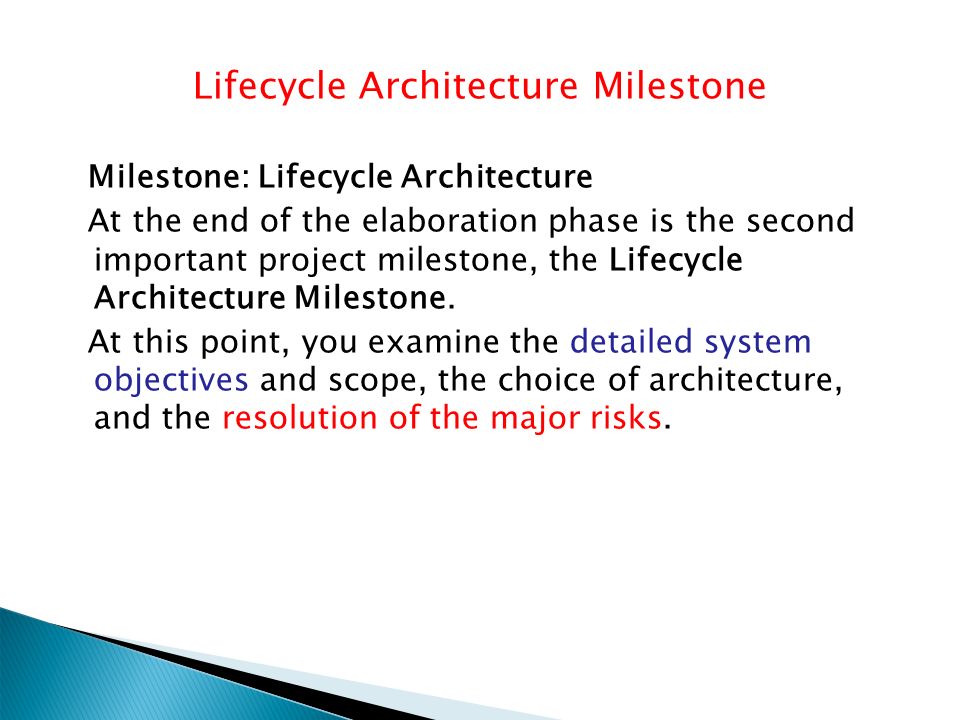 Lifecycle Architecture Milestone

Milestone: Lifecycle Architecture

At the end of the elaboration phase is the second important project milestone, the Lifecycle Architecture Milestone.

At this point, you examine the detailed system objectives and scope, the choice of architecture, and the resolution of the major risks.